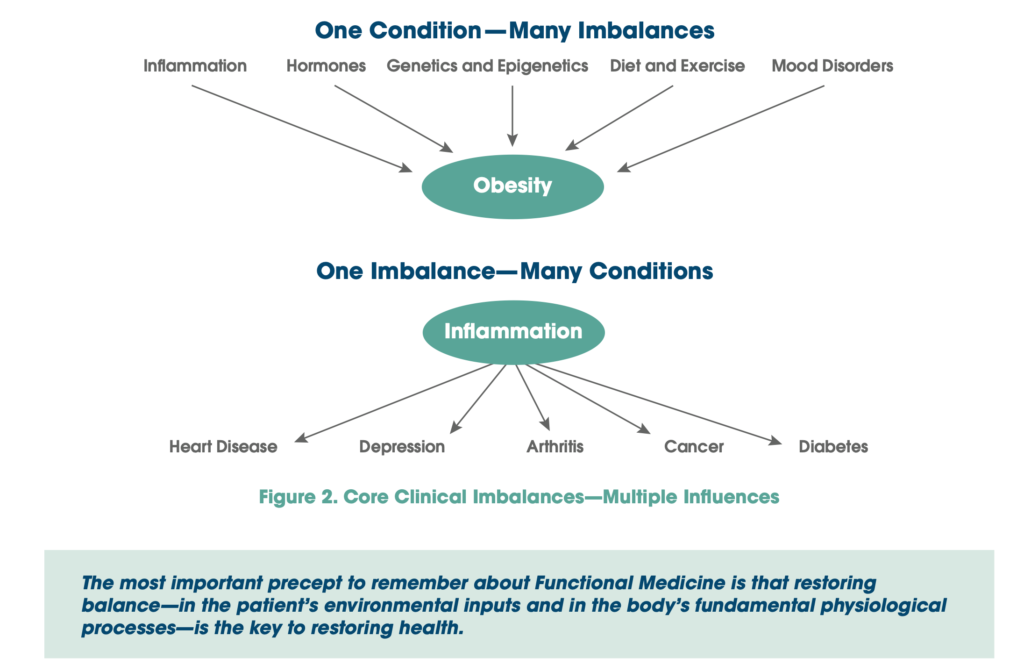 One Condition—Many Imbalances

Inflammation

Hormones

Genetics and Epigenetics

Diet and Exercise

Mood Disorders

Obesity

One Imbalance—Many Conditions

Inflammation

Heart Disease

Depression

Arthritis

Cancer

Diabetes

Figure 2. Core Clinical Imbalances—Multiple Influences

The most important precept to remember about Functional Medicine is that restoring balance—in the patient's environmental inputs and in the body's fundamental physiological processes—is the key to restoring health.